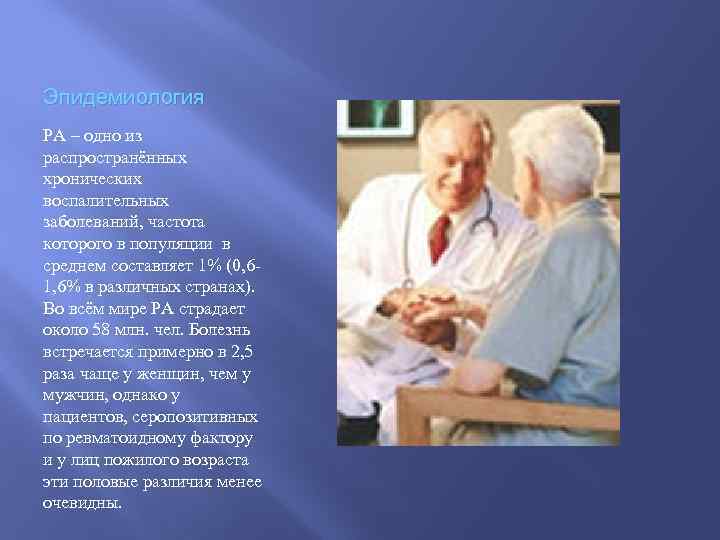 Эпидемиология

РА – одно из распространённых хронических воспалительных заболеваний, частота которого в популяции в среднем составляет 1% (0,6-1,6% в различных странах). Во всём мире РА страдает около 58 млн. чел. Болезнь встречается примерно в 2,5 раза чаще у женщин, чем у мужчин, однако у пациентов, серопозитивных по ревматоидному фактору и у лиц пожилого возраста эти половые различия менее очевидны.